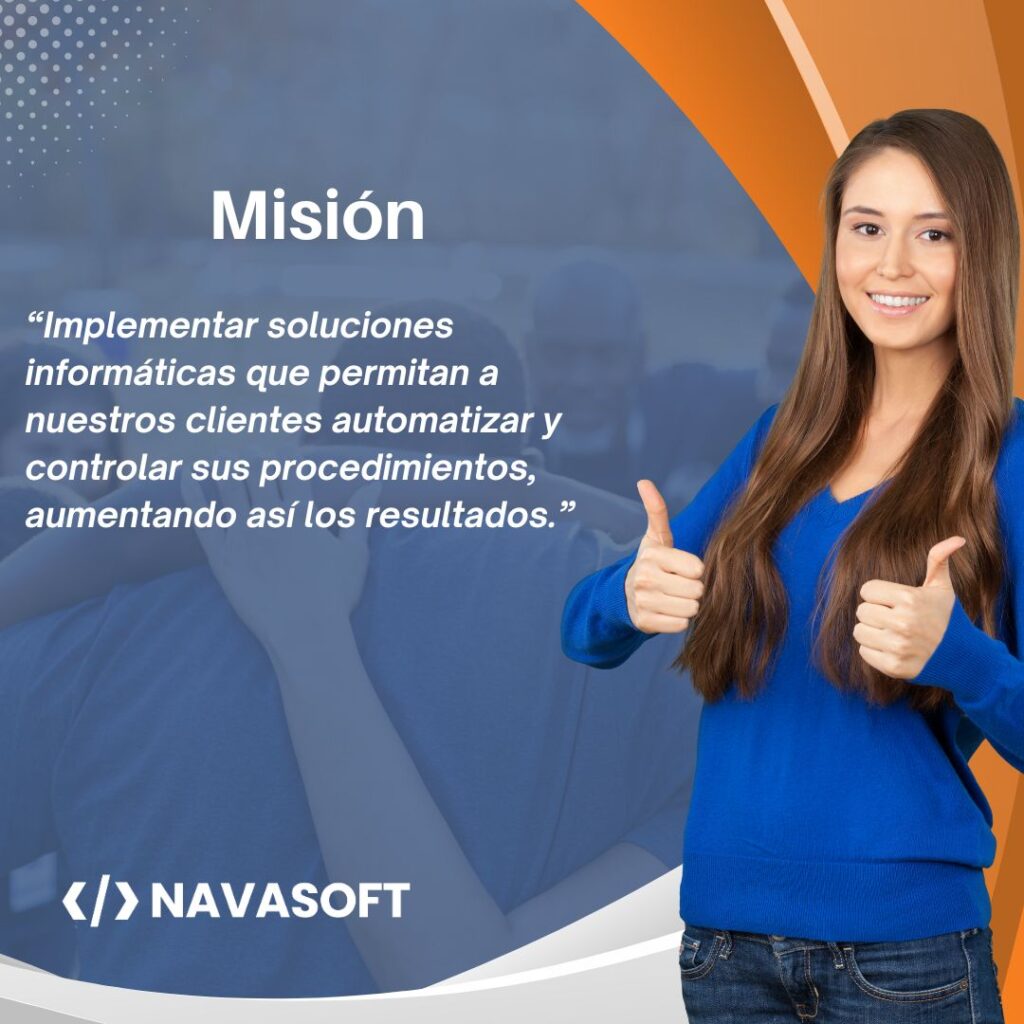 Misión

“Implementar soluciones informáticas que permitan a nuestros clientes automatizar y controlar sus procedimientos, aumentando así los resultados.”

</> NAVASOFT